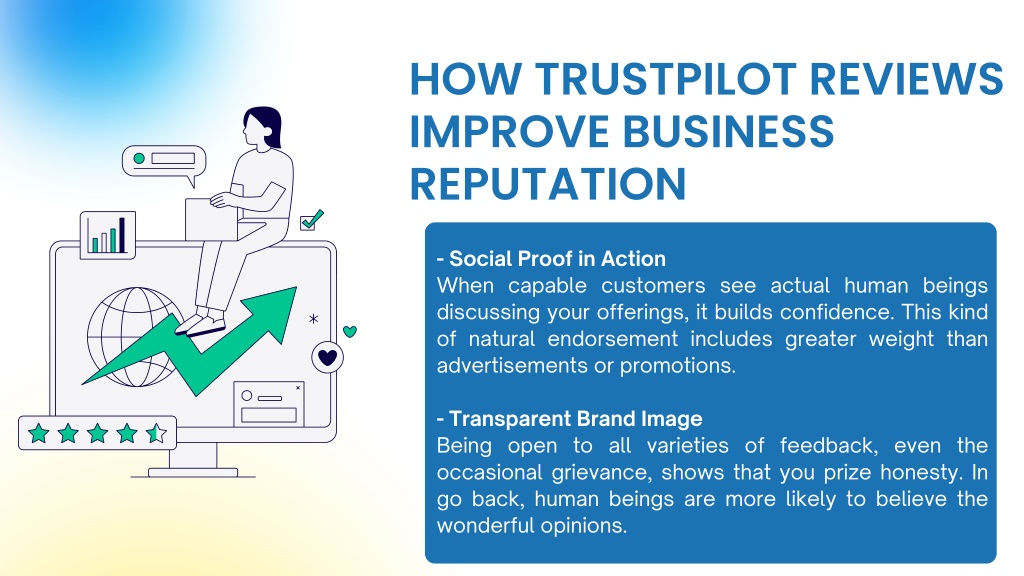 HOW TRUSTPILOT REVIEWS IMPROVE BUSINESS REPUTATION

- Social Proof in Action
When capable customers see actual human beings discussing your offerings, it builds confidence. This kind of natural endorsement includes greater weight than advertisements or promotions.

- Transparent Brand Image
Being open to all varieties of feedback, even the occasional grievance, shows that you prize honesty. In go back, human beings are more likely to believe the wonderful opinions.